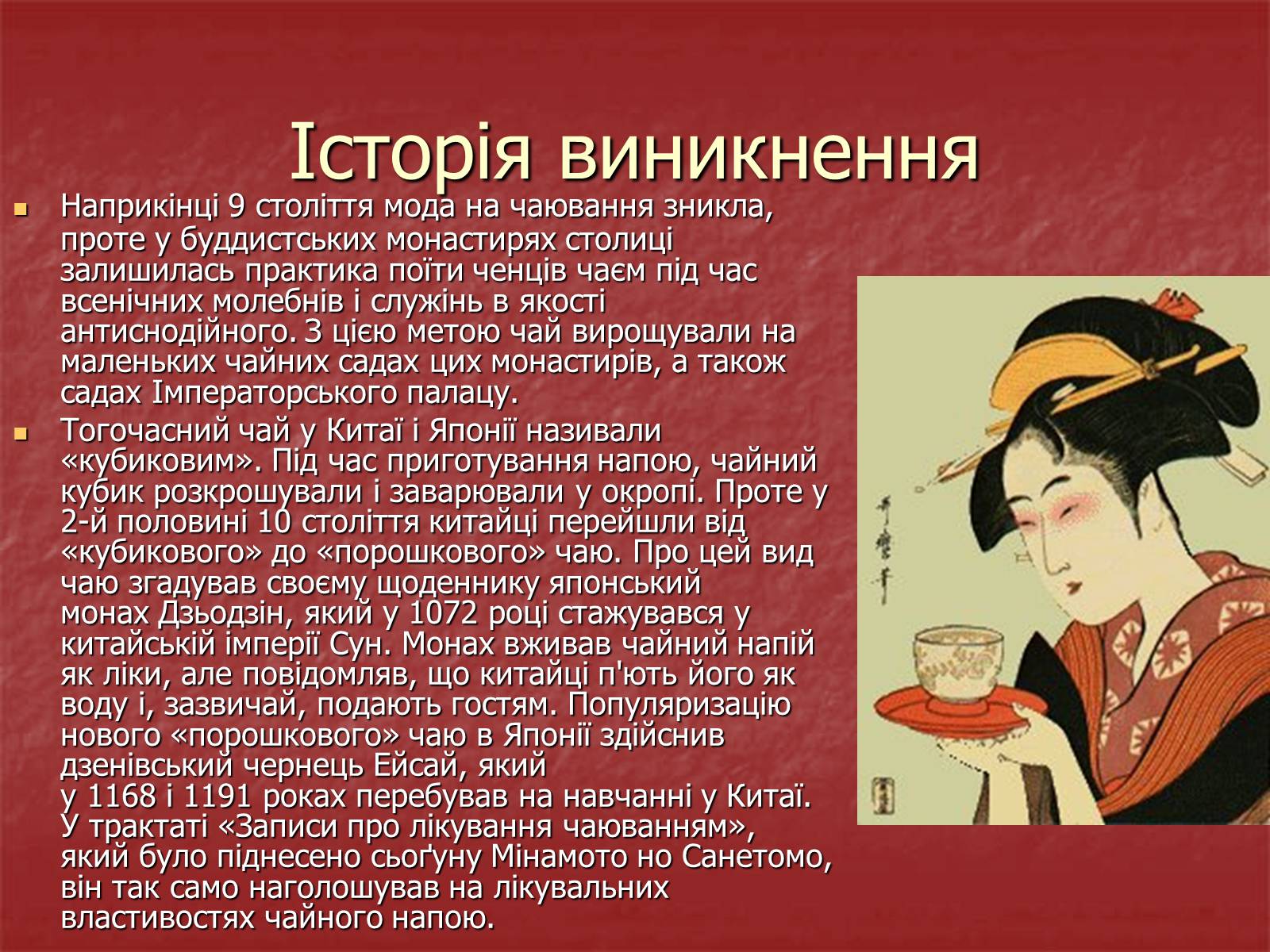 Історія виникнення

Наприкінці 9 століття мода на чаювання зникла, проте у буддистських монастирях столиці залишилась практика поїти ченців чаєм під час всенічних молебнів і служінь в якості антиснодійного. З цією метою чай вирощували на маленьких чайних садах цих монастирів, а також садах Імператорського палацу.

Тогочасний чай у Китаї і Японії називали «кубиковим». Під час приготування напою, чайний кубик розкрошували і заварювали у окропі. Проте у 2-й половині 10 століття китайці перейшли від «кубикового» до «порошкового» чаю. Про цей вид чаю згадував своєму щоденнику японський монах Дзьодзін, який у 1072 році стажувався у китайській імперії Сун. Монах вживав чайний напій як ліки, але повідомляв, що китайці п'ють його як воду і, зазвичай, подають гостям. Популяризацію нового «порошкового» чаю в Японії здійснив дзенівський чернець Ейсай, який у 1168 і 1191 роках перебував на навчанні у Китаї. У трактаті «Записи про лікування чаюванням», який було піднесено сьоґуну Мінамото но Санетомо, він так само наголошував на лікувальних властивостях чайного напою.